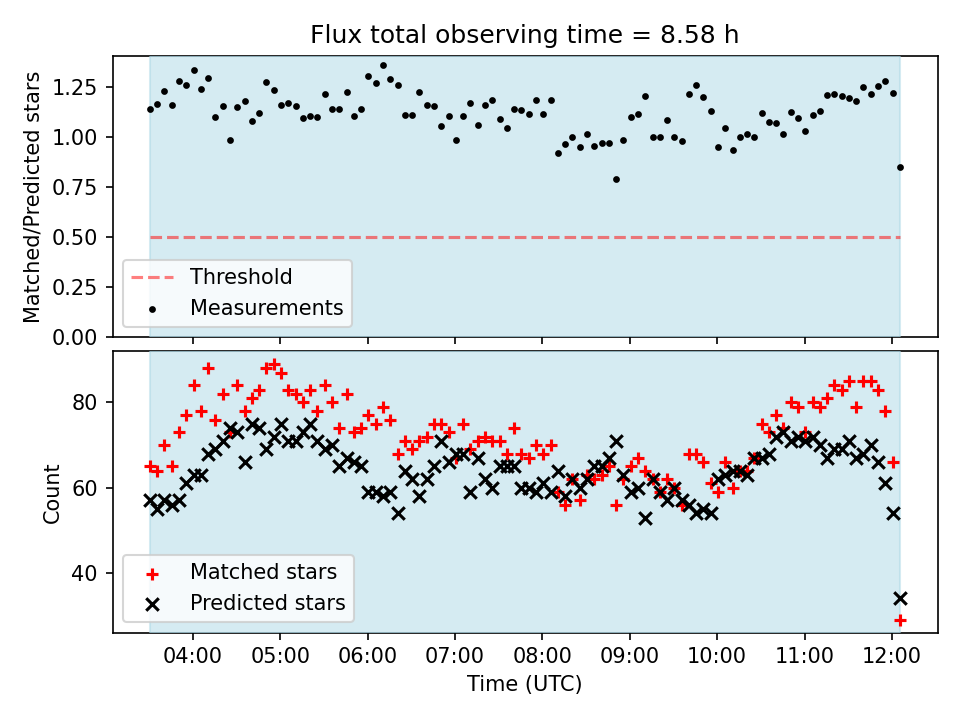 Flux total observing time = 8.58 h

Matched/Predicted stars

1.25
1.00
0.75
0.50
0.25
0.00

Threshold
Measurements

Count

80
60
40

Matched stars
Predicted stars

04:00
05:00
06:00
07:00
08:00
09:00
10:00
11:00
12:00

Time (UTC)